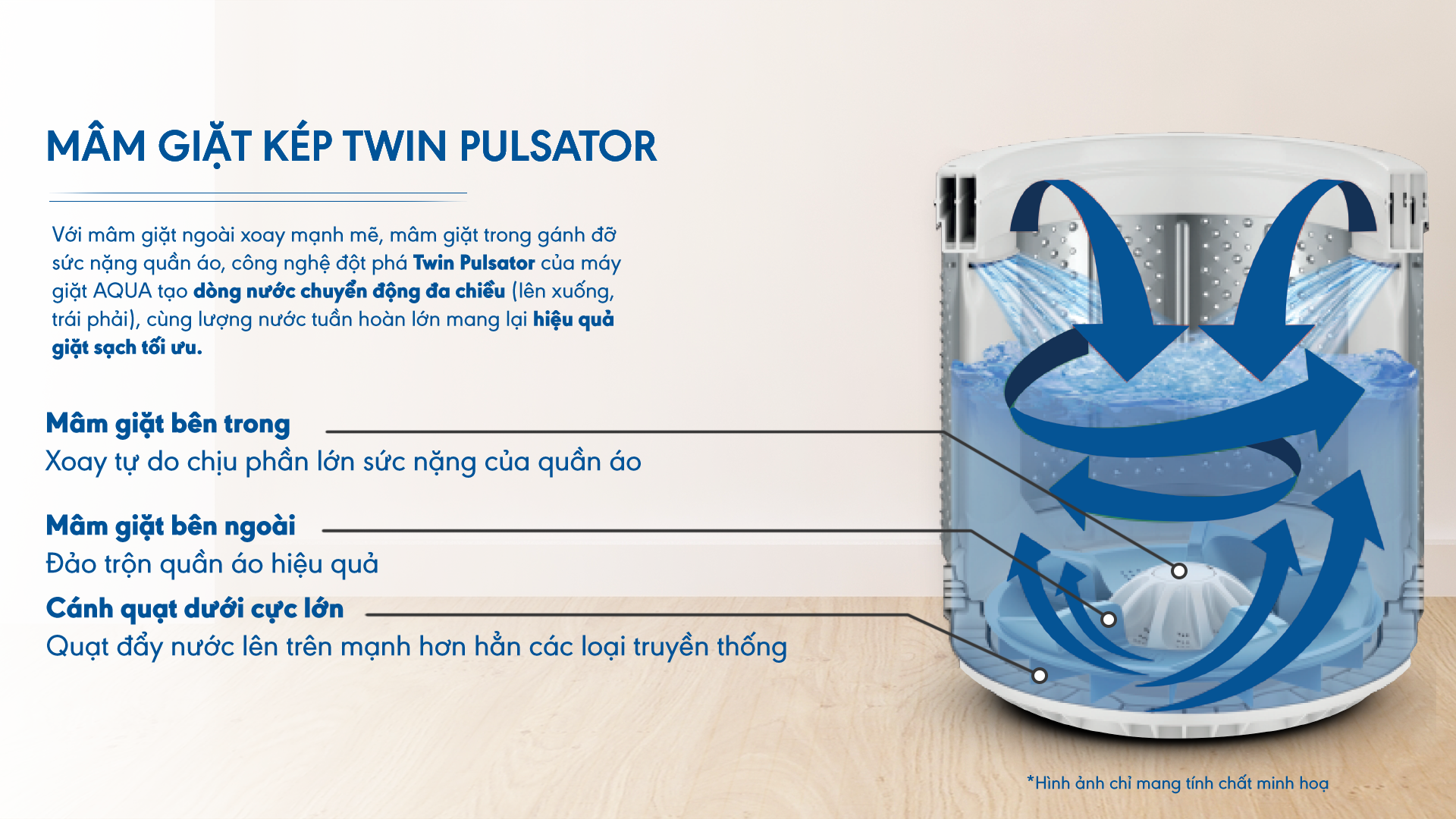 MÂM GIẶT KÉP TWIN PULSATOR

Với mâm giặt ngoài xoay mạnh mẽ, mâm giặt trong gánh đỡ sức nặng quần áo, công nghệ đột phá Twin Pulsator của máy giặt AQUA tạo dòng nước chuyển động đa chiều (lên xuống, trái phải), cùng lượng nước tuần hoàn lớn mang lại hiệu quả giặt sạch tối ưu.

Mâm giặt bên trong
Xoay tự do chịu phần lớn sức nặng của quần áo

Mâm giặt bên ngoài
Đảo trộn quần áo hiệu quả

Cánh quạt dưới cực lớn
Quạt đẩy nước lên trên mạnh hơn hẳn các loại truyền thống

*Hình ảnh chỉ mang tính chất minh hoạ